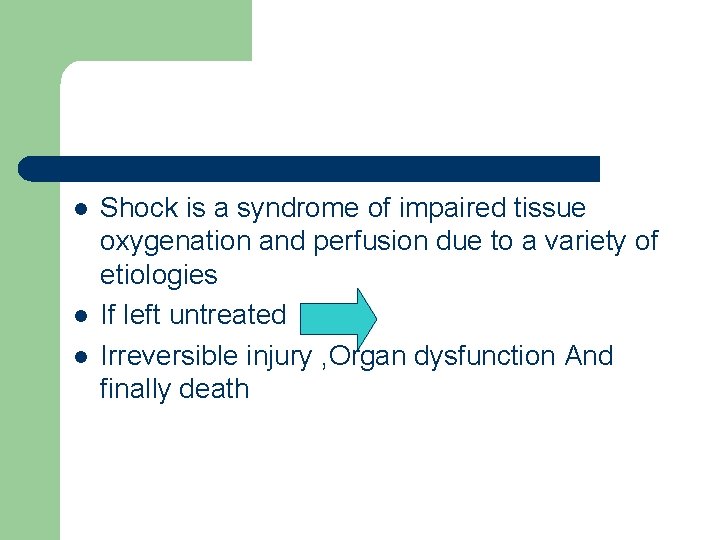 - Shock is a syndrome of impaired tissue oxygenation and perfusion due to a variety of etiologies
- If left untreated
- Irreversible injury ,Organ dysfunction And finally death